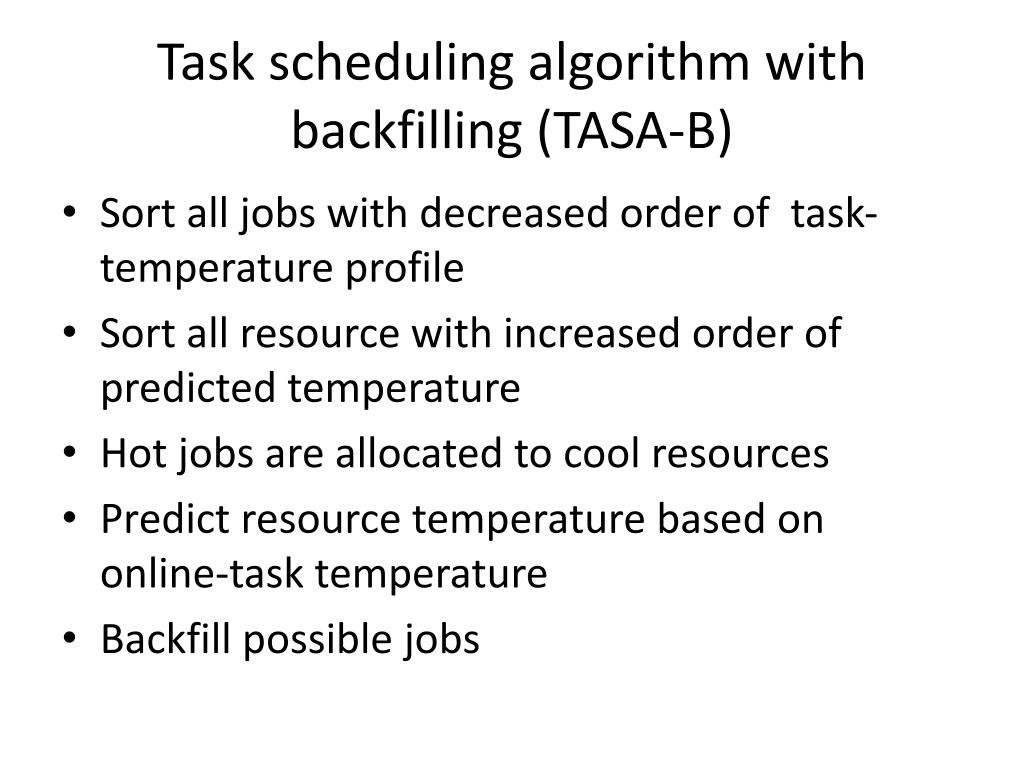 Task scheduling algorithm with backfilling (TASA-B)

• Sort all jobs with decreased order of task-temperature profile
• Sort all resource with increased order of predicted temperature
• Hot jobs are allocated to cool resources
• Predict resource temperature based on online-task temperature
• Backfill possible jobs